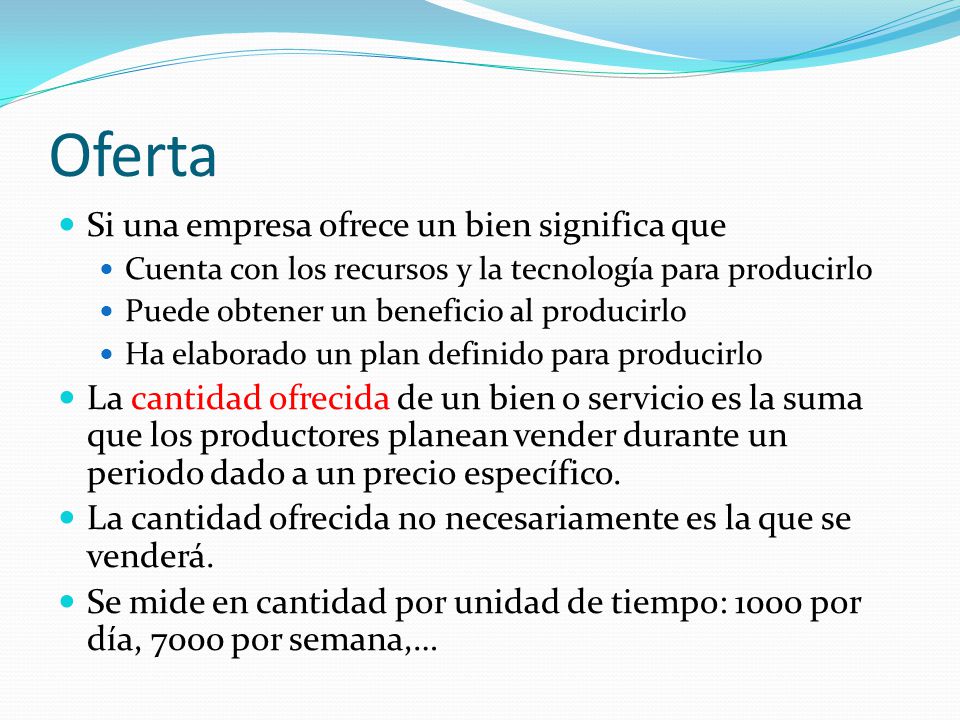 Oferta

Si una empresa ofrece un bien significa que

Cuenta con los recursos y la tecnología para producirlo

Puede obtener un beneficio al producirlo

Ha elaborado un plan definido para producirlo

La cantidad ofrecida de un bien o servicio es la suma que los productores planean vender durante un periodo dado a un precio específico.

La cantidad ofrecida no necesariamente es la que se venderá.

Se mide en cantidad por unidad de tiempo: 1000 por día, 7000 por semana,...